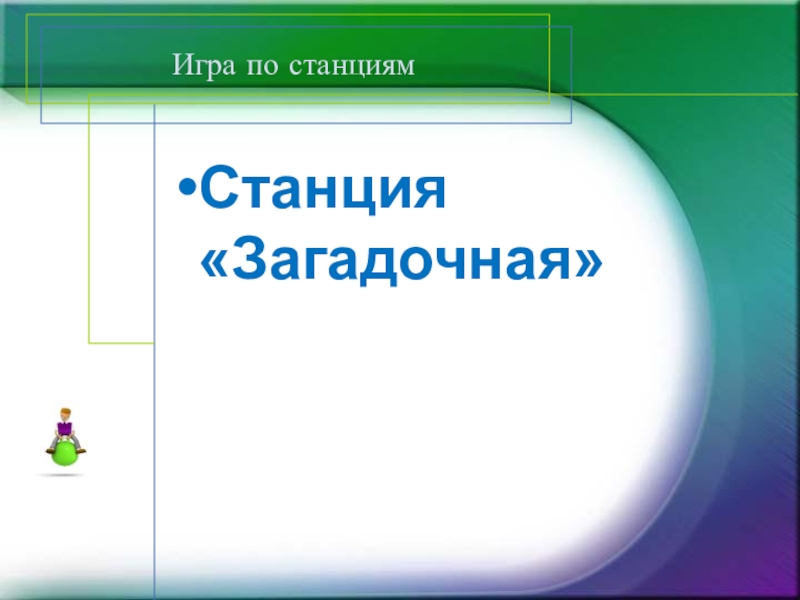 Игра по станциям

•Станция «Загадочная»